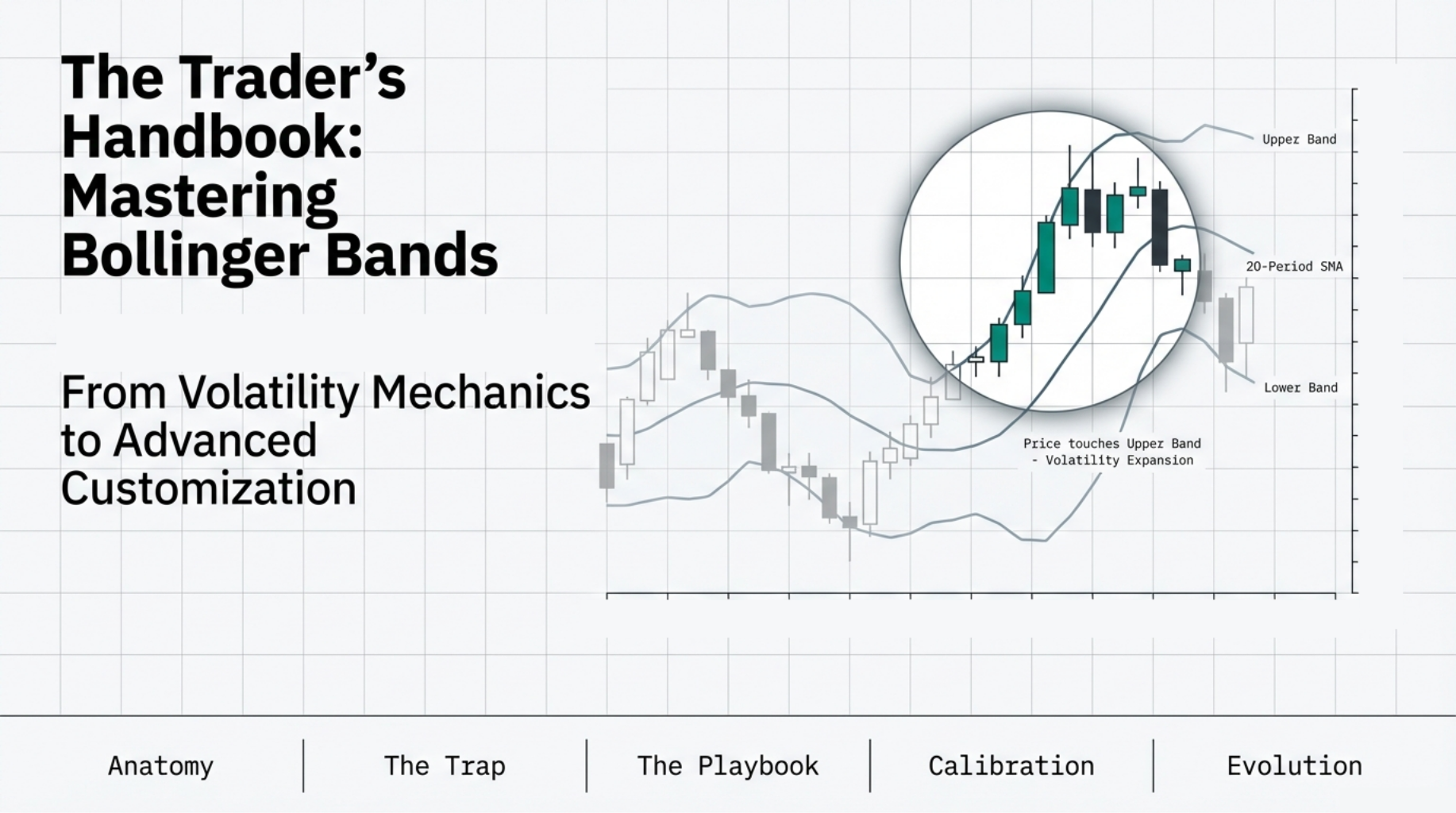 The Trader's Handbook: Mastering Bollinger Bands

From Volatility Mechanics to Advanced Customization

Uppez Band

20-Period SMA

Lower Band

Price touches Upper Band - Volatility Expansion

Anatomy | The Trap | The Playbook | Calibration | Evolution